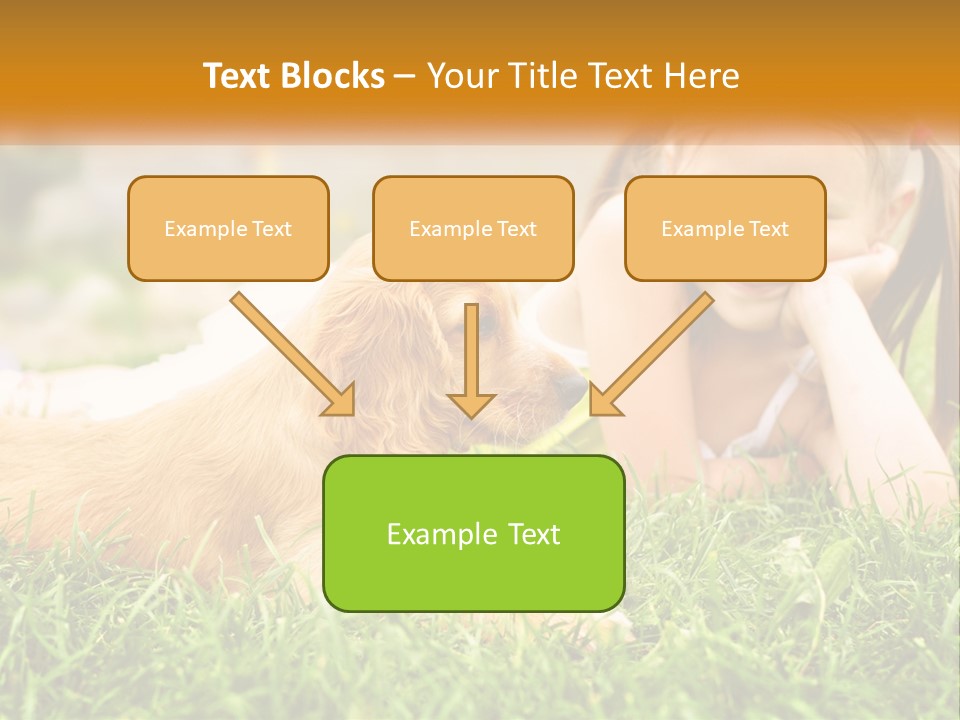 Text Blocks – Your Title Text Here

Example Text

Example Text

Example Text

Example Text